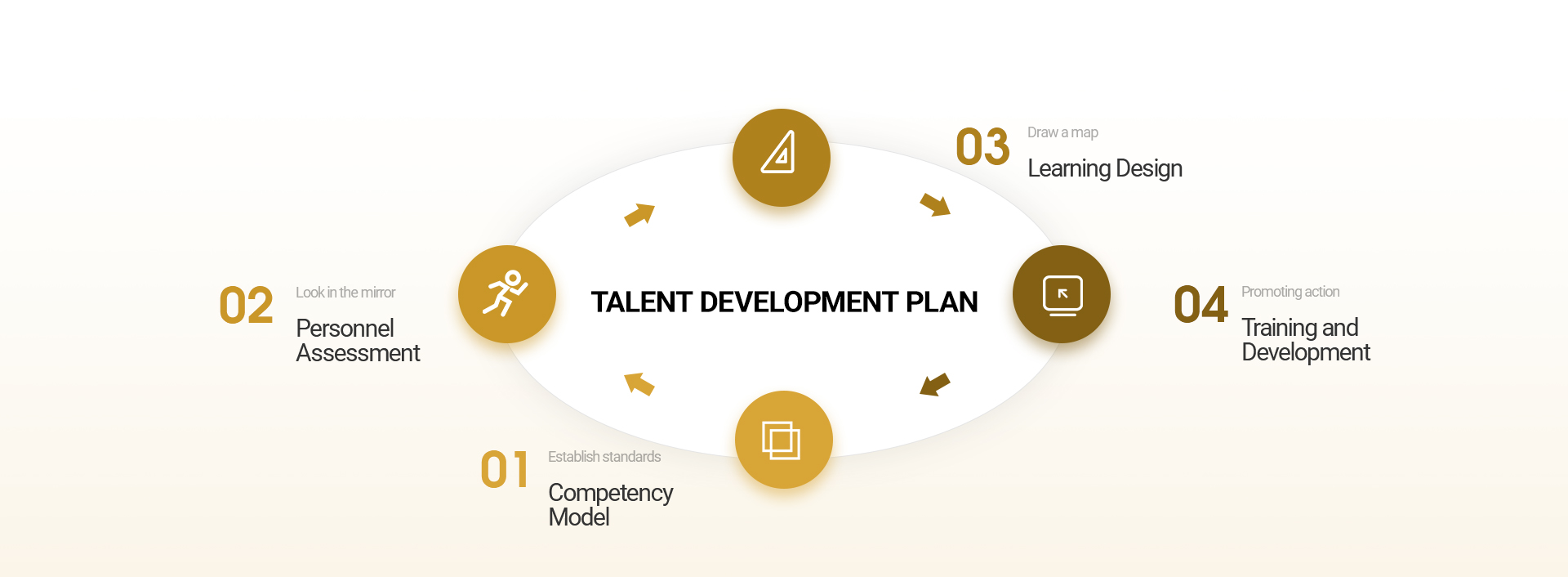 TALENT DEVELOPMENT PLAN

01 Establish standards
Competency Model

02 Look in the mirror
Personnel Assessment

03 Draw a map
Learning Design

04 Promoting action
Training and Development